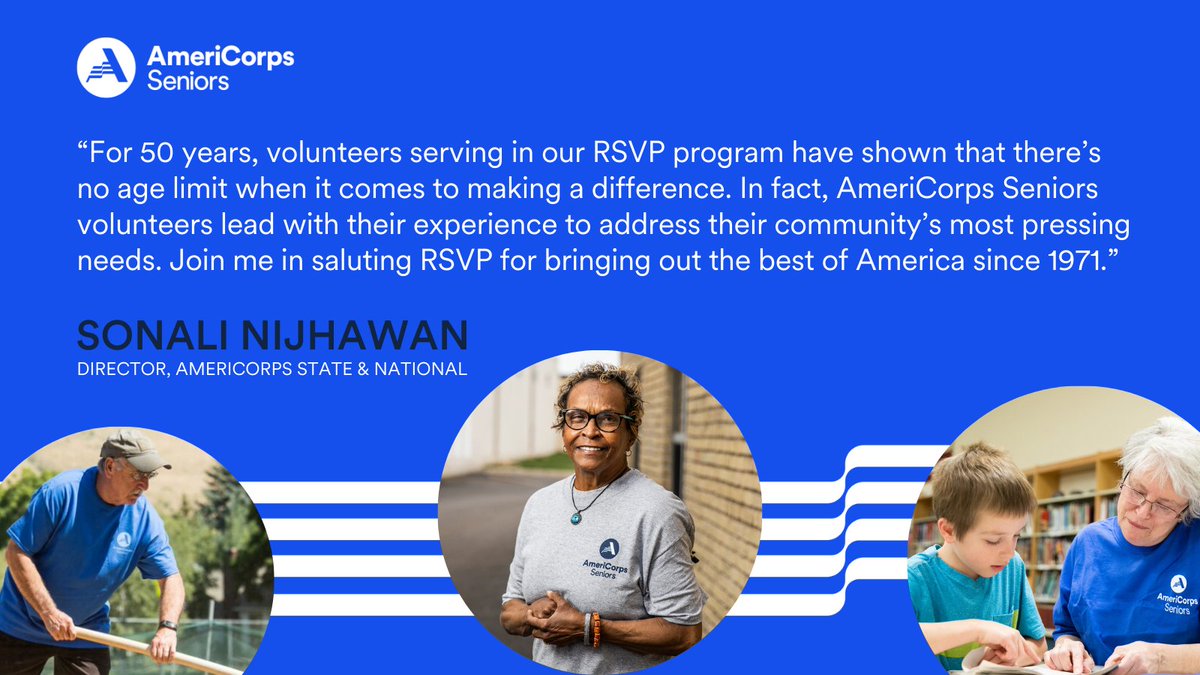 AmeriCorps Seniors

“For 50 years, volunteers serving in our RSVP program have shown that there’s no age limit when it comes to making a difference. In fact, AmeriCorps Seniors volunteers lead with their experience to address their community’s most pressing needs. Join me in saluting RSVP for bringing out the best of America since 1971.”

SONALI NIJHAWAN
DIRECTOR, AMERICORPS STATE & NATIONAL

AmeriCorps Seniors

AmeriCorps Seniors